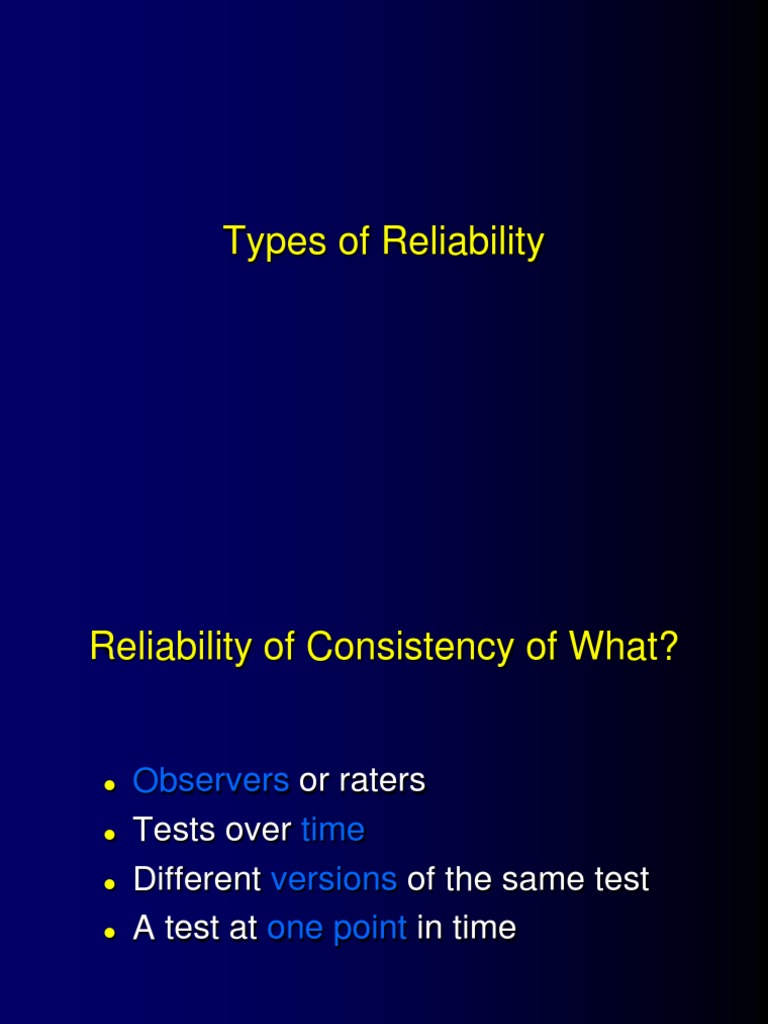 Types of Reliability

Reliability of Consistency of What?

- Observers or raters
- Tests over time
- Different versions of the same test
- A test at one point in time